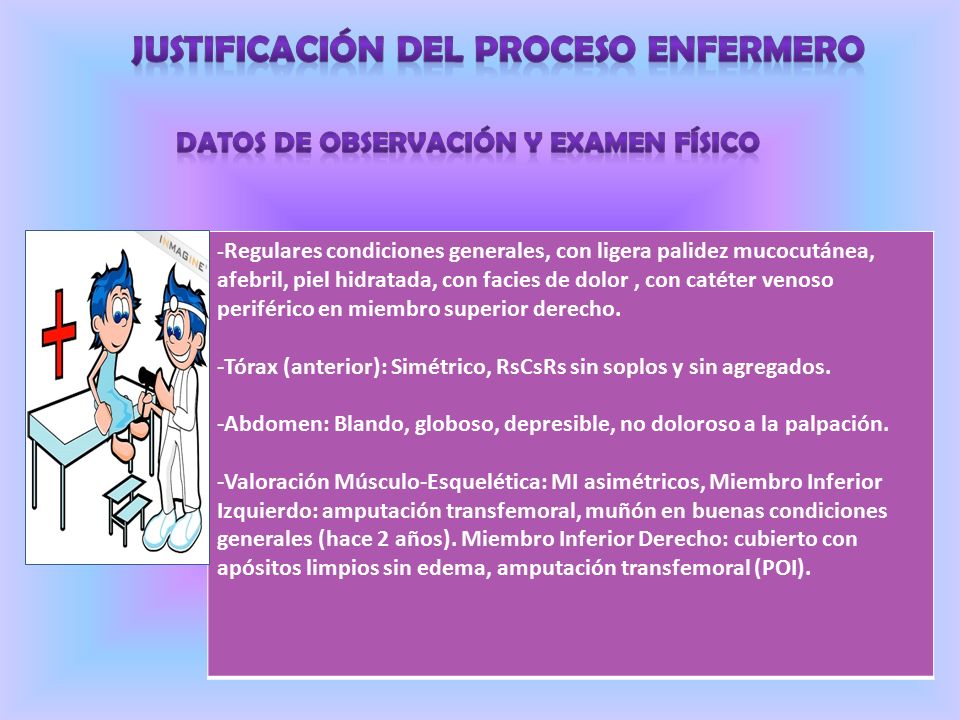 JUSTIFICACIÓN DEL PROCESO ENFERMERO

DATOS DE OBSERVACIÓN Y EXAMEN FÍSICO

INMAGINE

-Regulares condiciones generales, con ligera palidez mucocutánea, afebril, piel hidratada, con facies de dolor , con catéter venoso periférico en miembro superior derecho.

-Tórax (anterior): Simétrico, RsCsRs sin soplos y sin agregados.

-Abdomen: Blando, globoso, depresible, no doloroso a la palpación.

-Valoración Músculo-Esquelética: MI asimétricos, Miembro Inferior Izquierdo: amputación transfemoral, muñón en buenas condiciones generales (hace 2 años). Miembro Inferior Derecho: cubierto con apósitos limpios sin edema, amputación transfemoral (POI).